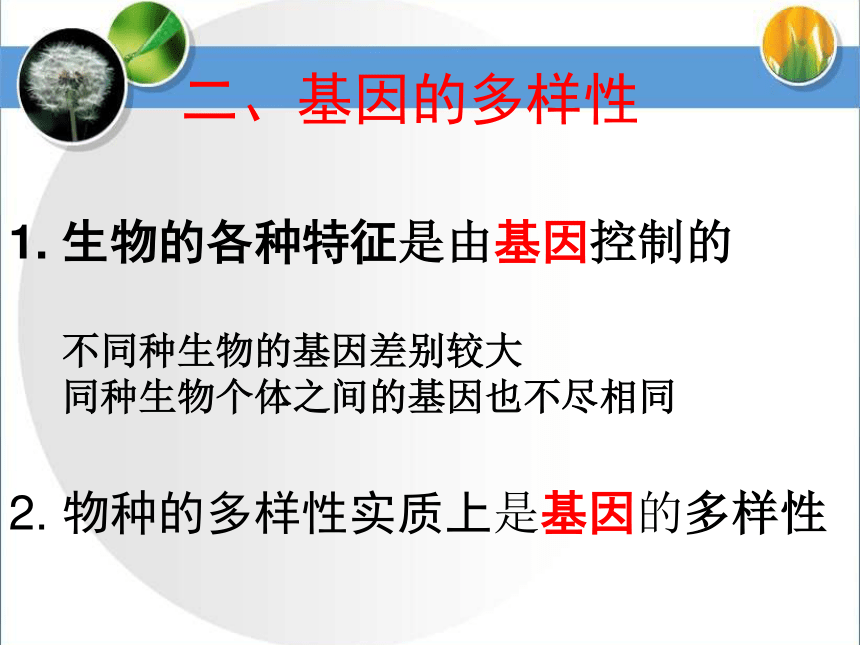 二、基因的多样性

1. 生物的各种特征是由基因控制的

不同种生物的基因差别较大
同种生物个体之间的基因也不尽相同

2. 物种的多样性实质上是基因的多样性